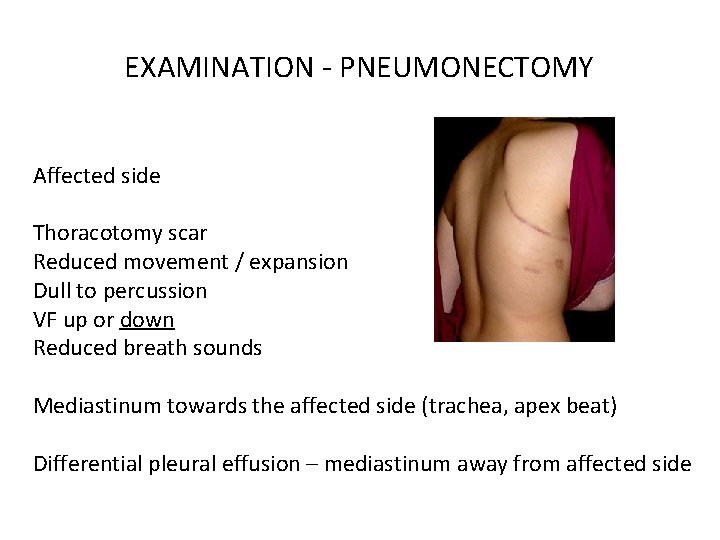 EXAMINATION - PNEUMONECTOMY

Affected side

Thoracotomy scar
Reduced movement / expansion
Dull to percussion
VF up or down
Reduced breath sounds

Mediastinum towards the affected side (trachea, apex beat)

Differential pleural effusion – mediastinum away from affected side